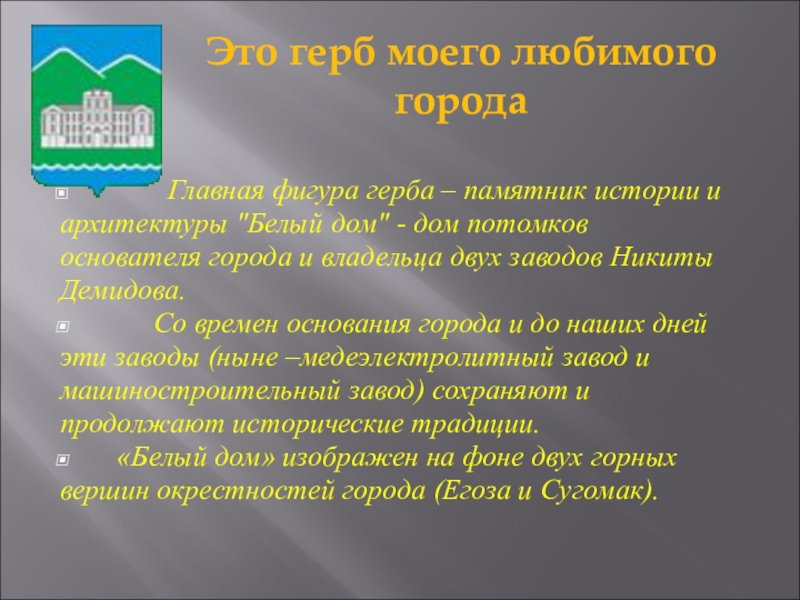 Это герб моего любимого города

Главная фигура герба – памятник истории и архитектуры "Белый дом" - дом потомков основателя города и владельца двух заводов Никиты Демидова.

Со времен основания города и до наших дней эти заводы (ныне –медеэлектролитный завод и машиностроительный завод) сохраняют и продолжают исторические традиции.

«Белый дом» изображен на фоне двух горных вершин окрестностей города (Егоза и Сугомак).